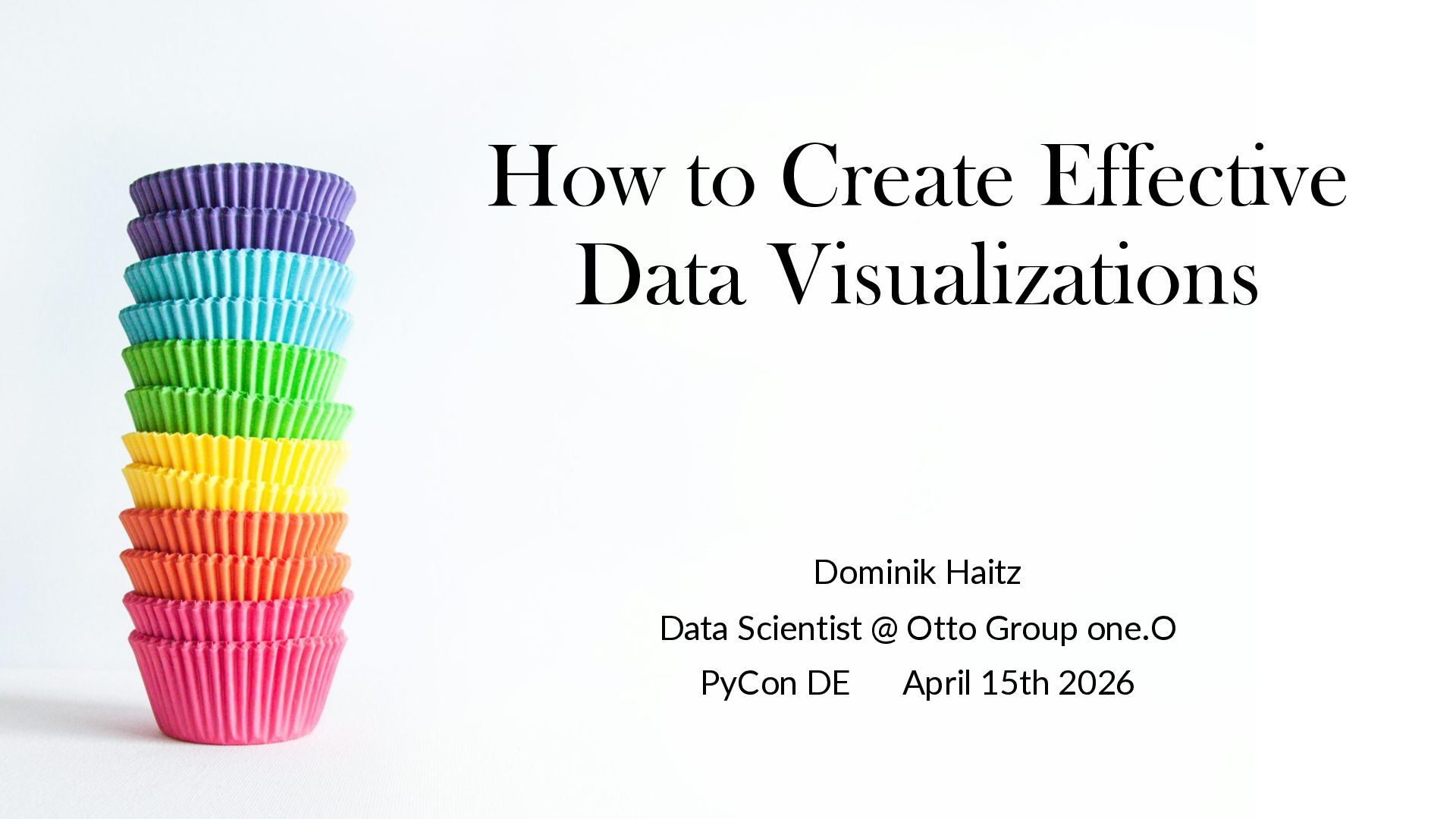 How to Create Effective Data Visualizations

Dominik Haitz

Data Scientist @ Otto Group one.O

PyCon DE April 15th 2026